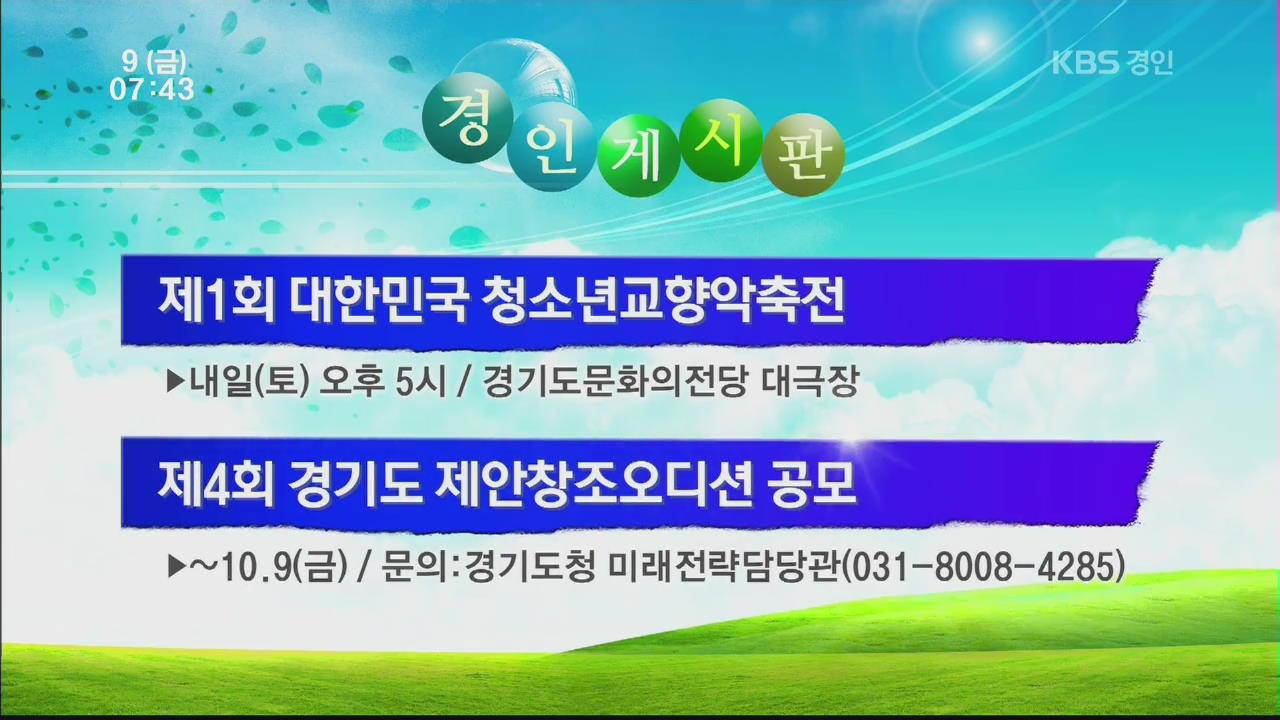 9 (금)
07:43

KBS 경인

경인게시판

제1회 대한민국 청소년교향악축전

▶내일(토) 오후 5시 / 경기도문화의전당 대극장

제4회 경기도 제안창조오디션 공모

▶~10.9(금) / 문의:경기도청 미래전략담당관(031-8008-4285)